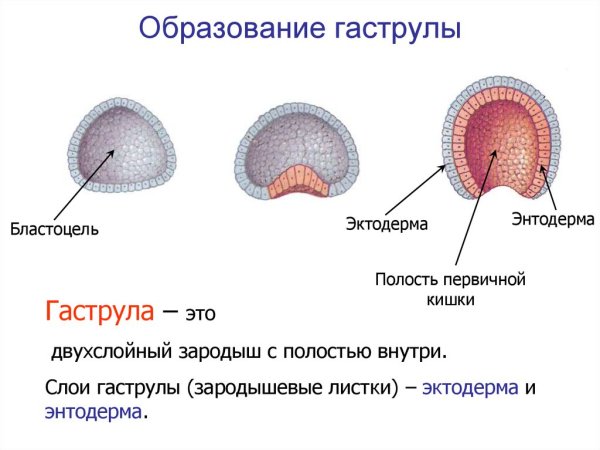 Образование гаструлы

Бластоцель

Эктодерма

Энтодерма

Полость первичной кишки

Гаструла – это

двухслойный зародыш с полостью внутри.

Слои гаструлы (зародышевые листки) – эктодерма и энтодерма.